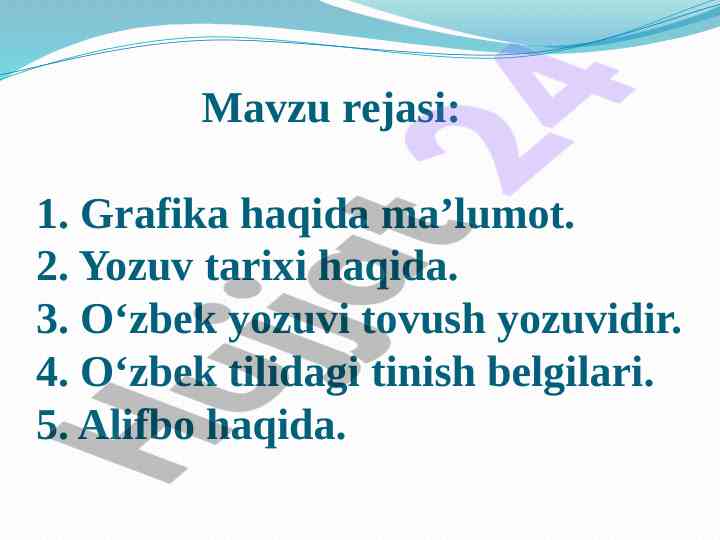 Mavzu rejasi:

1. Grafika haqida ma’lumot.
2. Yozuv tarixi haqida.
3. O‘zbek yozuvi tovush yozuvidir.
4. O‘zbek tilidagi tinish belgilari.
5. Alifbo haqida.

Hujjat 24